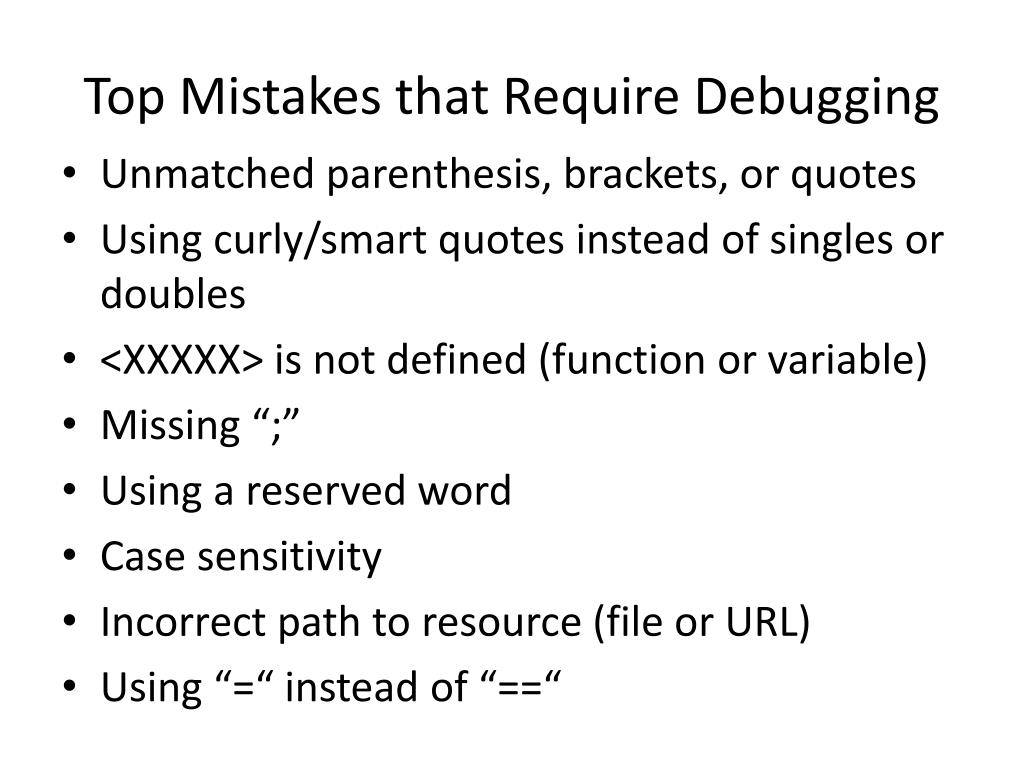 Top Mistakes that Require Debugging

• Unmatched parenthesis, brackets, or quotes
• Using curly/smart quotes instead of singles or doubles
• <XXXXX> is not defined (function or variable)
• Missing “;”
• Using a reserved word
• Case sensitivity
• Incorrect path to resource (file or URL)
• Using “=“ instead of “==“